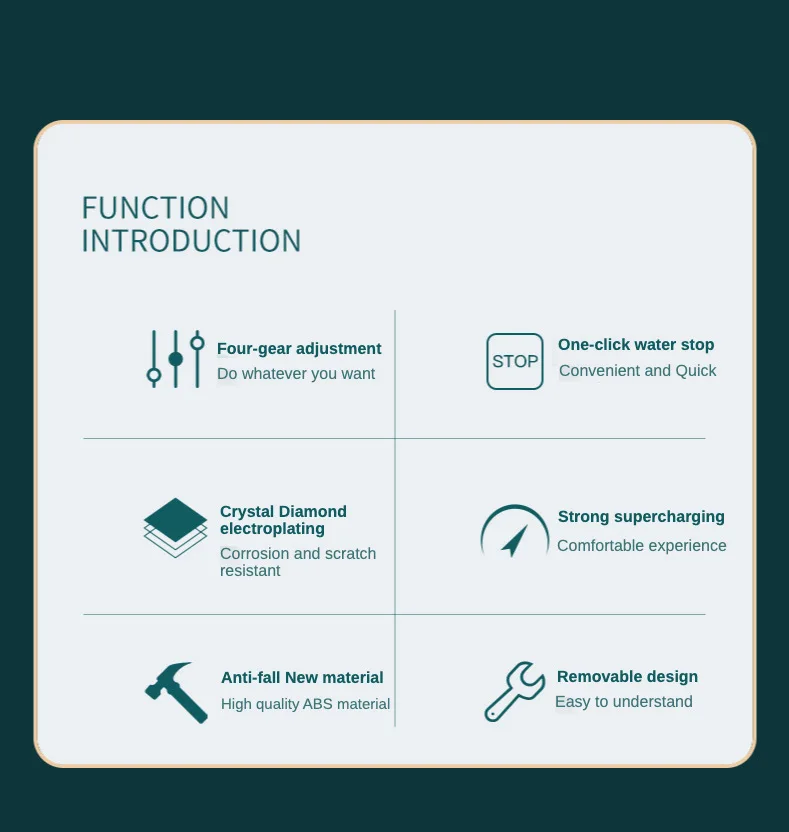 FUNCTION
INTRODUCTION

Four-gear adjustment
Do whatever you want

STOP

One-click water stop
Convenient and Quick

Crystal Diamond electroplating
Corrosion and scratch resistant

Strong supercharging
Comfortable experience

Anti-fall New material
High quality ABS material

Removable design
Easy to understand